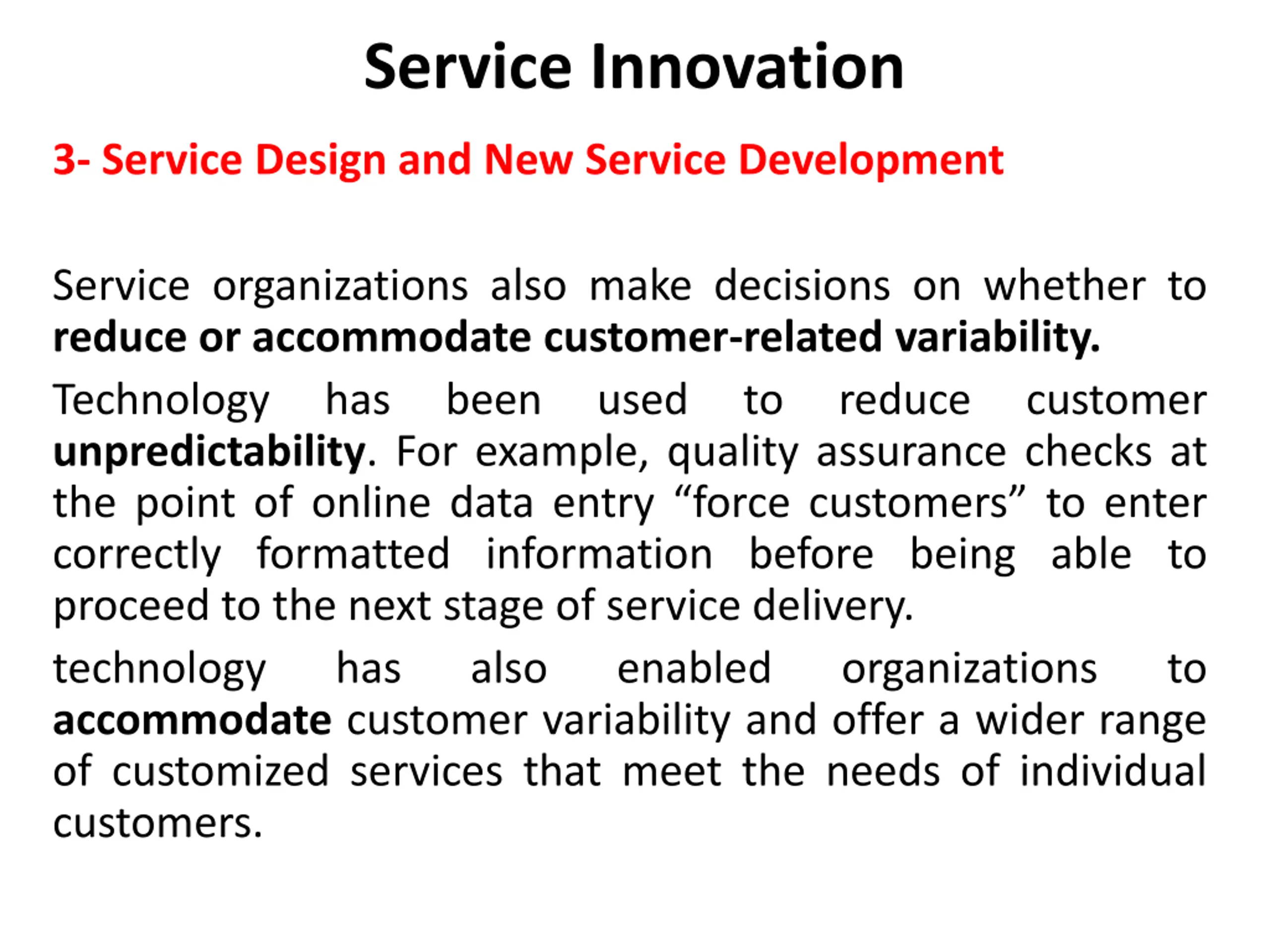 Service Innovation

3- Service Design and New Service Development

Service organizations also make decisions on whether to reduce or accommodate customer-related variability.

Technology has been used to reduce customer unpredictability. For example, quality assurance checks at the point of online data entry “force customers” to enter correctly formatted information before being able to proceed to the next stage of service delivery.

technology has also enabled organizations to accommodate customer variability and offer a wider range of customized services that meet the needs of individual customers.